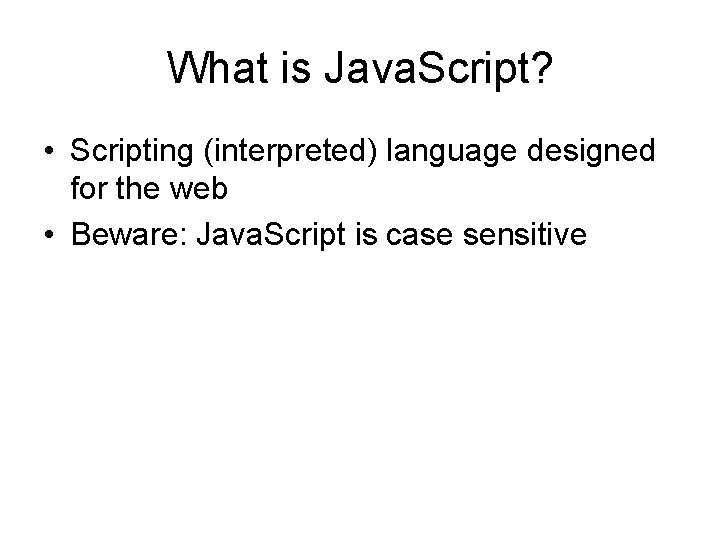 What is JavaScript?

• Scripting (interpreted) language designed for the web
• Beware: JavaScript is case sensitive